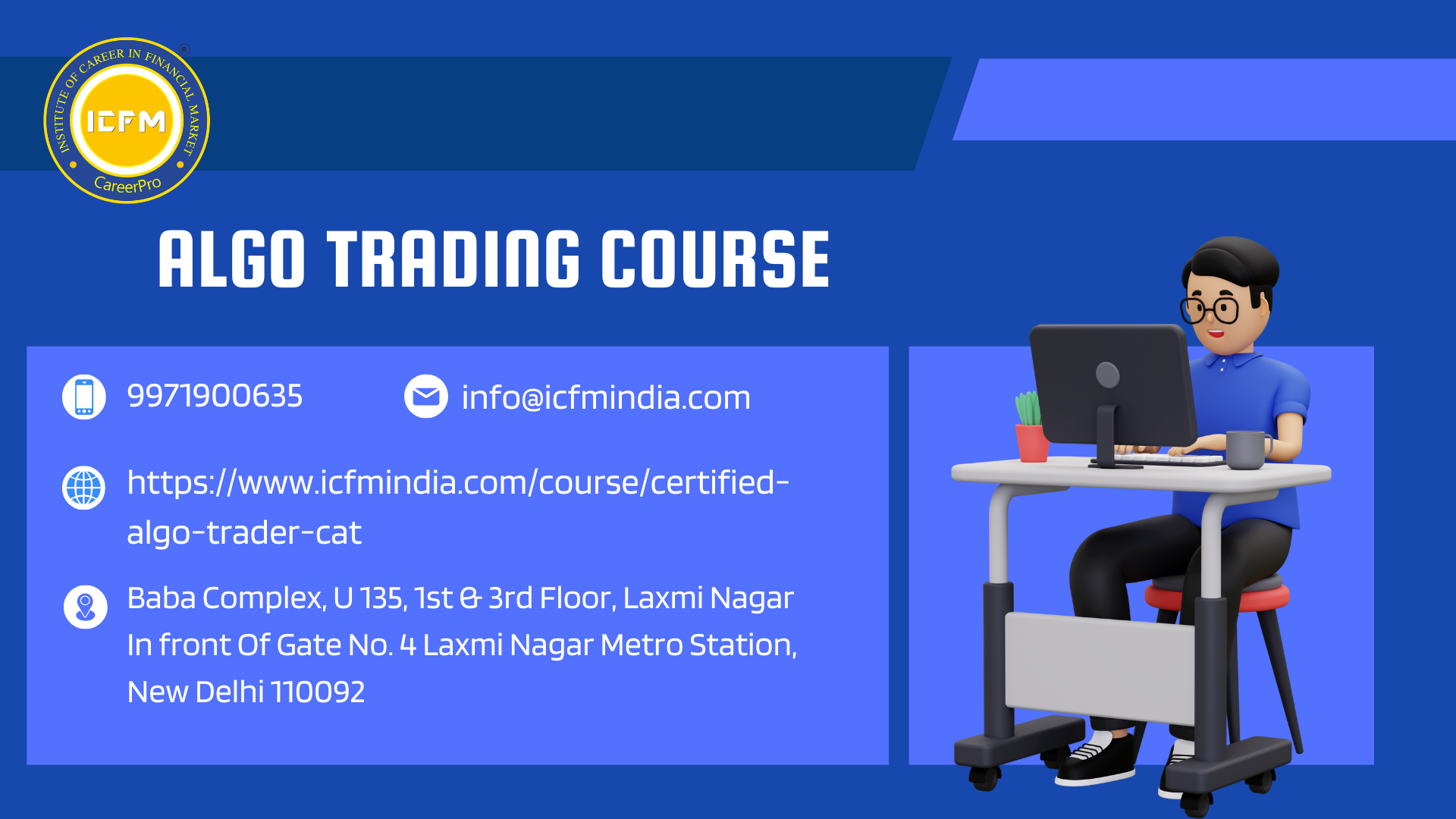 INSTITUTE OF CAREER IN FINANCIAL MARKET
ICFM
CareerPro

ALGO TRADING COURSE

9971900635

info@icfmindia.com

https://www.icfmindia.com/course/certified-algo-trader-cat

Baba Complex, U 135, 1st & 3rd Floor, Laxmi Nagar In front Of Gate No. 4 Laxmi Nagar Metro Station, New Delhi 110092